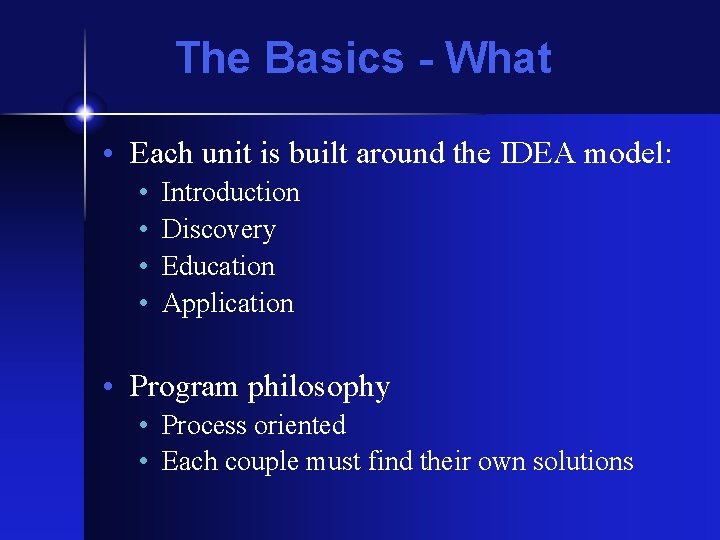 The Basics - What

• Each unit is built around the IDEA model:
  • Introduction
  • Discovery
  • Education
  • Application

• Program philosophy
  • Process oriented
  • Each couple must find their own solutions